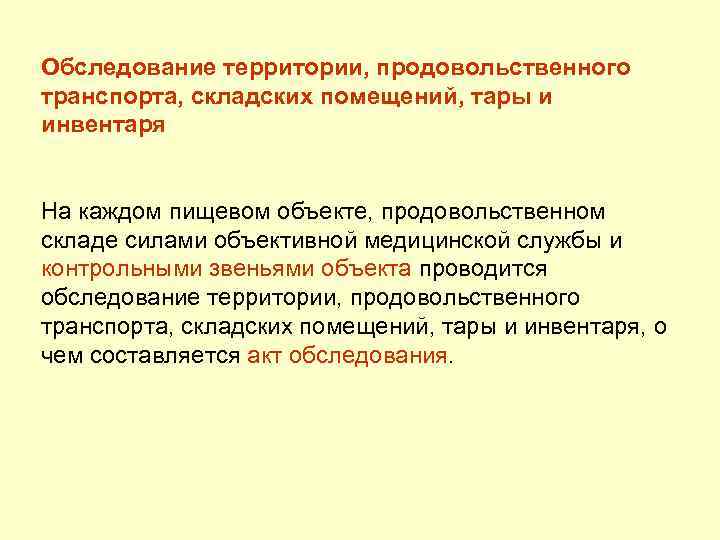 Обследование территории, продовольственного транспорта, складских помещений, тары и инвентаря

На каждом пищевом объекте, продовольственном складе силами объективной медицинской службы и контрольными звеньями объекта проводится обследование территории, продовольственного транспорта, складских помещений, тары и инвентаря, о чем составляется акт обследования.